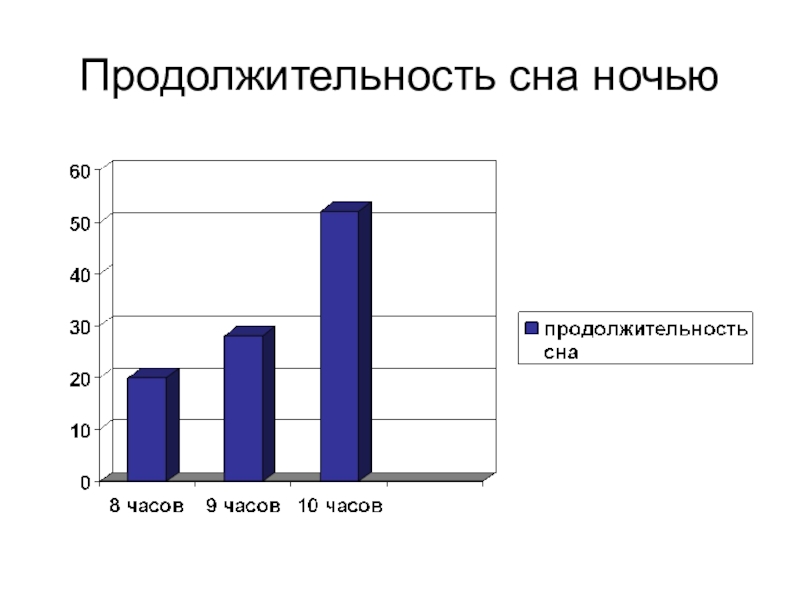 Продолжительность сна ночью

60
50
40
30
20
10
0

8 часов
9 часов
10 часов

продолжительность сна